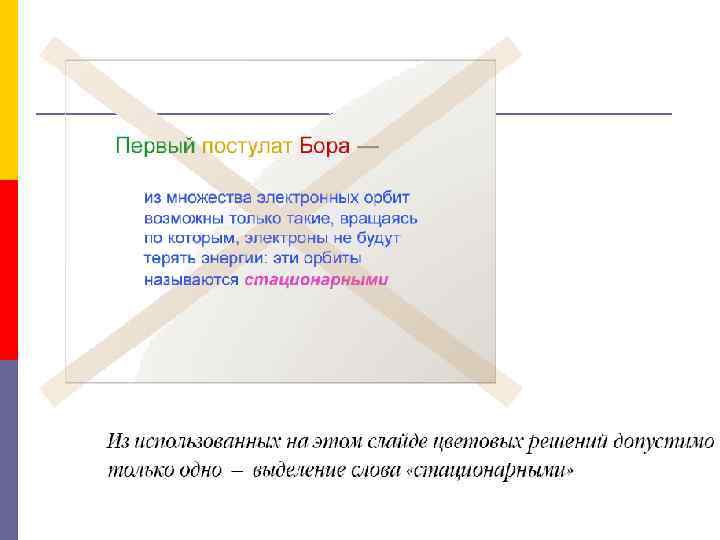 Первый постулат Бора —

из множества электронных орбит возможны только такие, вращаясь по которым, электроны не будут терять энергии: эти орбиты называются стационарными

Из использованных на этом слайде цветовых решений допустимо только одно – выделение слова «стационарными»